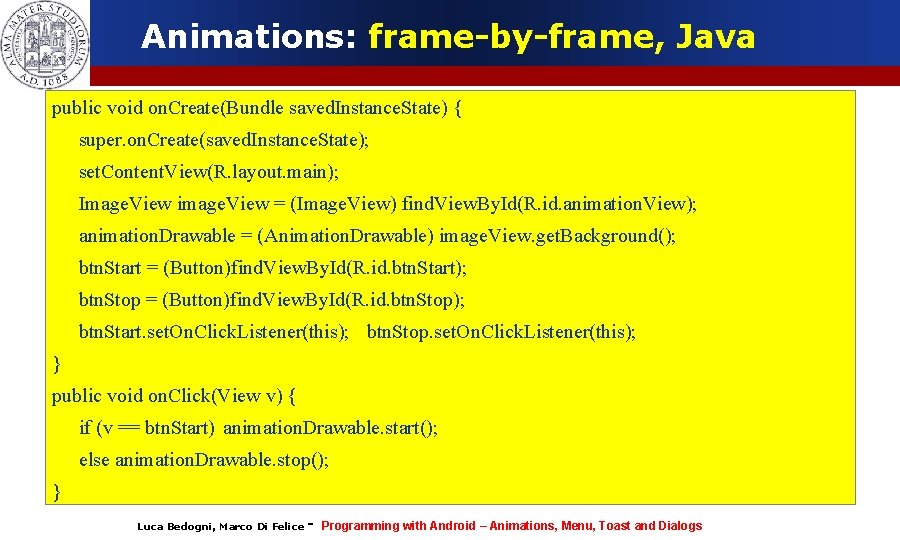 ALMA MATER STUDIORUM A.D. 1088

Animations: frame-by-frame, Java

public void onCreate(Bundle savedInstanceState) {
super.onCreate(savedInstanceState);
setContentView(R.layout.main);
ImageView imageView = (ImageView) findViewById(R.id.animationView);
animationDrawable = (AnimationDrawable) imageView.getBackground();
btnStart = (Button)findViewById(R.id.btnStart);
btnStop = (Button)findViewById(R.id.btnStop);
btnStart.setOnClickListener(this); btnStop.setOnClickListener(this);
}
public void onClick(View v) {
if (v == btnStart) animationDrawable.start();
else animationDrawable.stop();
}

Luca Bedogni, Marco Di Felice - Programming with Android – Animations, Menu, Toast and Dialogs